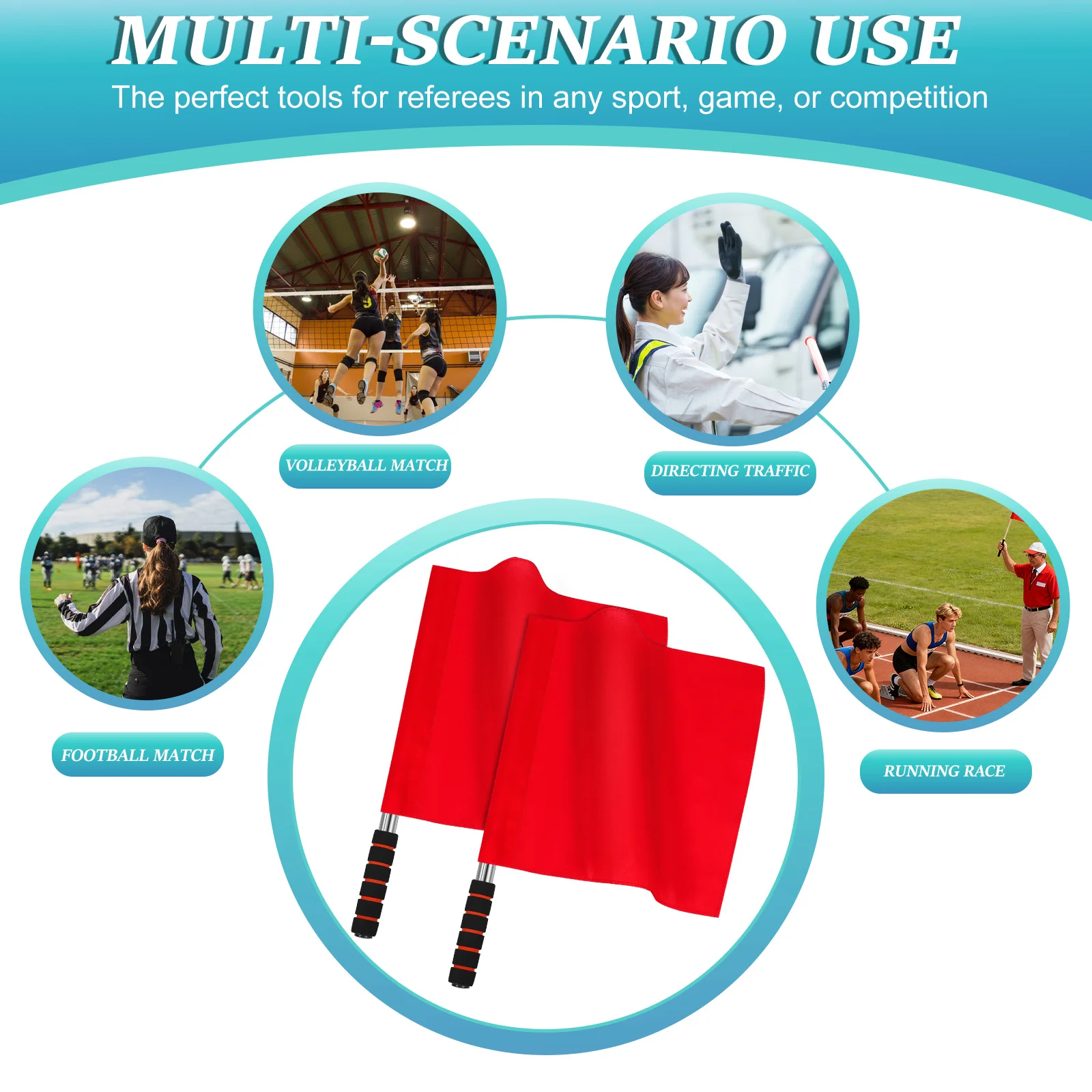 MULTI-SCENARIO USE

The perfect tools for referees in any sport, game, or competition

VOLLEYBALL MATCH

DIRECTING TRAFFIC

FOOTBALL MATCH

RUNNING RACE